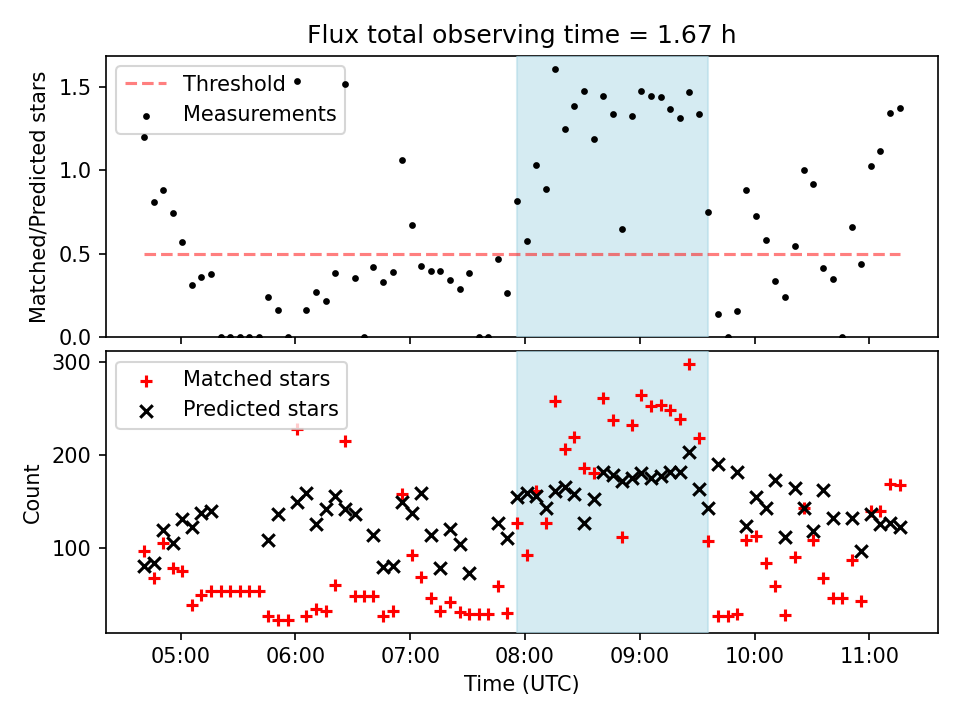 Flux total observing time = 1.67 h

Threshold
Measurements

Matched/Predicted stars

1.5
1.0
0.5
0.0

Matched stars
Predicted stars

Count

300
200
100

05:00
06:00
07:00
08:00
09:00
10:00
11:00

Time (UTC)